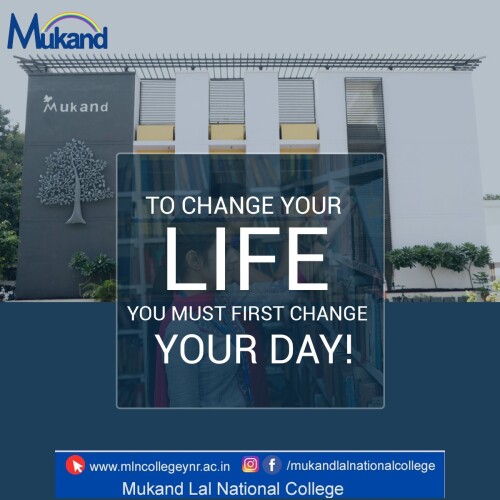 Mukand

Mukand

TO CHANGE YOUR
LIFE
YOU MUST FIRST CHANGE
YOUR DAY!

www.mlncollegeynr.ac.in /mukandlalnationalcollege
Mukand Lal National College